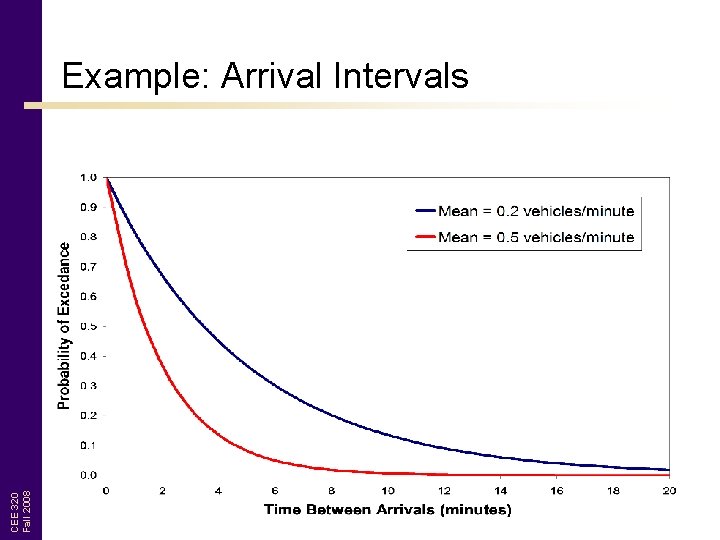 Example: Arrival Intervals

Probability of Excedance

1.0
0.9
0.8
0.7
0.6
0.5
0.4
0.3
0.2
0.1
0.0

Mean = 0.2 vehicles/minute
Mean = 0.5 vehicles/minute

0 2 4 6 8 10 12 14 16 18 20

Time Between Arrivals (minutes)

CEE 320
Fall 2008